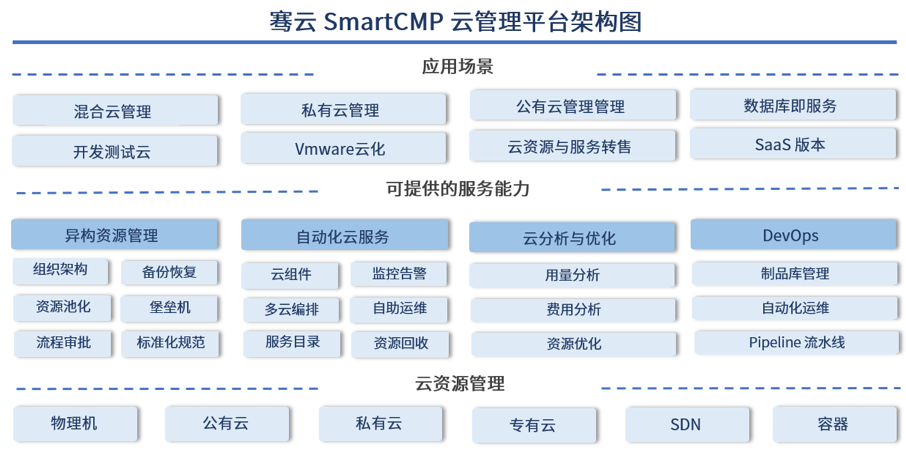 骞云 SmartCMP 云管理平台架构图

应用场景

混合云管理
私有云管理
公有云管理管理
数据库即服务
开发测试云
Vmware云化
云资源与服务转售
SaaS 版本

可提供的服务能力

异构资源管理
组织架构
备份恢复
资源池化
堡垒机
流程审批
标准化规范

自动化云服务
云组件
监控告警
多云编排
自助运维
服务目录
资源回收

云分析与优化
用量分析
费用分析
资源优化

DevOps
制品库管理
自动化运维
Pipeline 流水线

云资源管理

物理机
公有云
私有云
专有云
SDN
容器